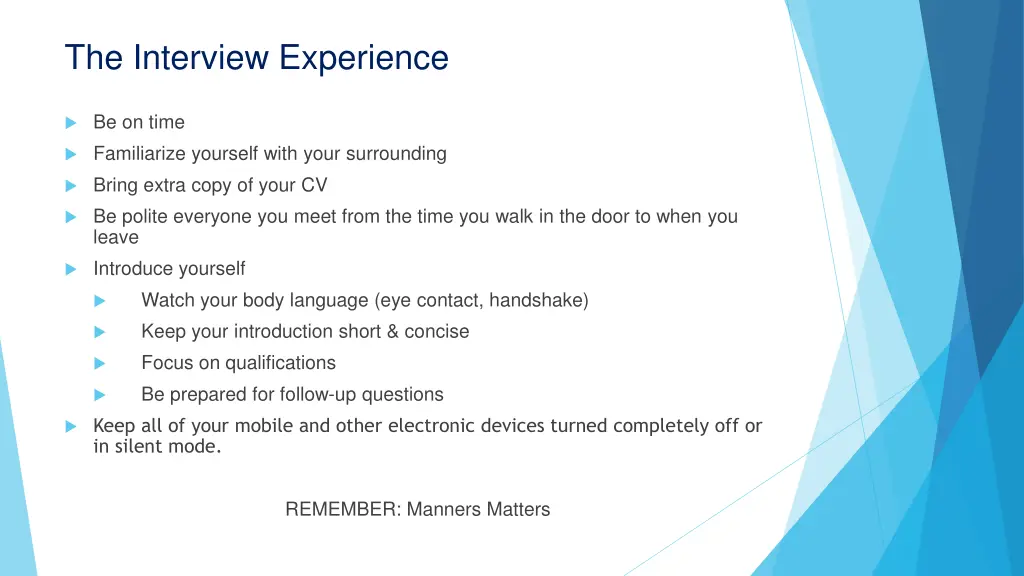 The Interview Experience

Be on time

Familiarize yourself with your surrounding

Bring extra copy of your CV

Be polite everyone you meet from the time you walk in the door to when you leave

Introduce yourself

Watch your body language (eye contact, handshake)

Keep your introduction short & concise

Focus on qualifications

Be prepared for follow-up questions

Keep all of your mobile and other electronic devices turned completely off or in silent mode.

REMEMBER: Manners Matters